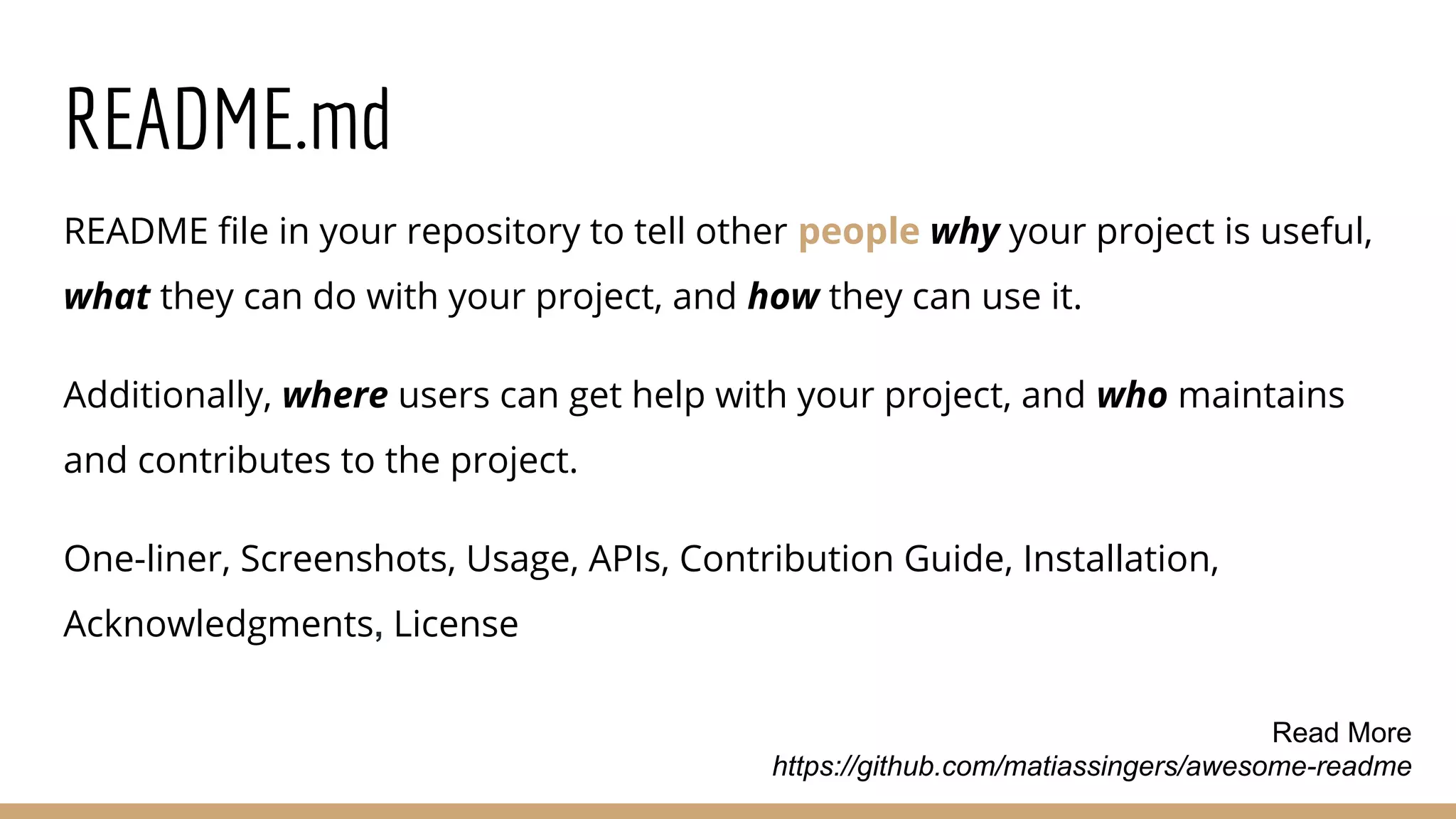 README.md

README file in your repository to tell other people why your project is useful, what they can do with your project, and how they can use it.

Additionally, where users can get help with your project, and who maintains and contributes to the project.

One-liner, Screenshots, Usage, APIs, Contribution Guide, Installation, Acknowledgments, License

Read More
https://github.com/matiassingers/awesome-readme